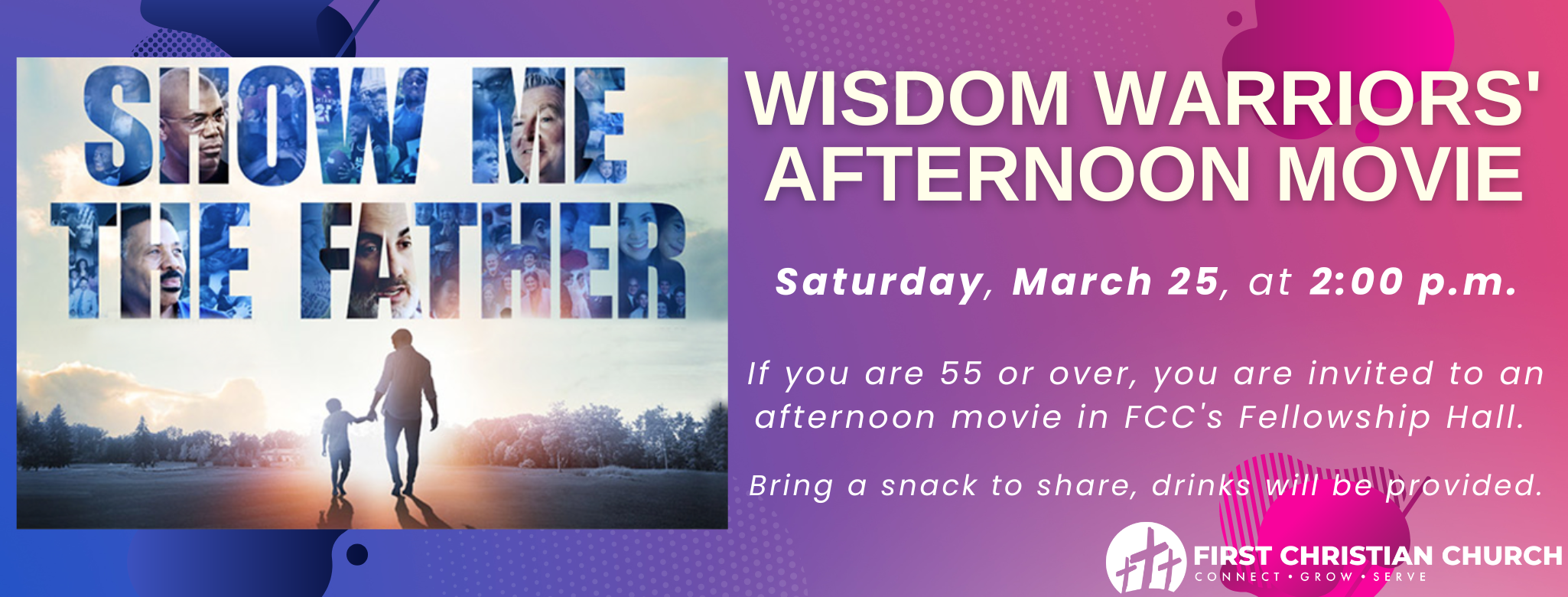 SHOW ME THE FATHER

WISDOM WARRIORS' AFTERNOON MOVIE

Saturday, March 25, at 2:00 p.m.

If you are 55 or over, you are invited to an afternoon movie in FCC's Fellowship Hall.

Bring a snack to share, drinks will be provided.

FIRST CHRISTIAN CHURCH
CONNECT • GROW • SERVE